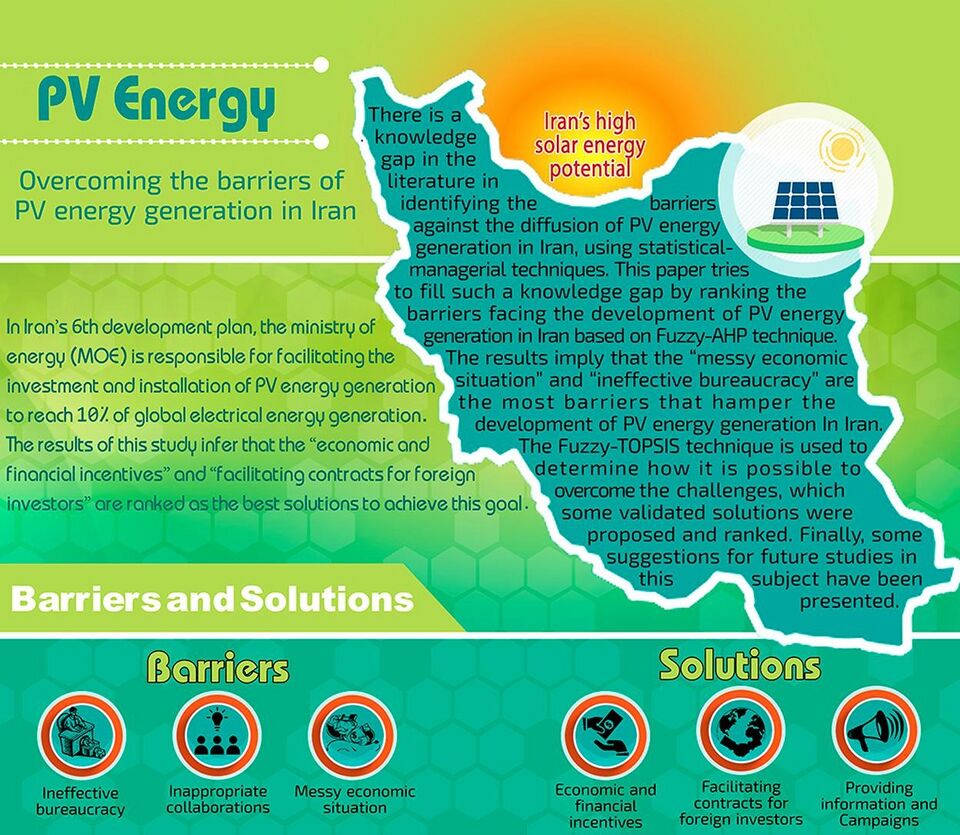 PV Energy

Overcoming the barriers of PV energy generation in Iran

Iran's high solar energy potential

There is a knowledge gap in the literature in identifying the barriers against the diffusion of PV energy generation in Iran, using statistical-managerial techniques. This paper tries to fill such a knowledge gap by ranking the barriers facing the development of PV energy generation in Iran based on Fuzzy-AHP technique. The results imply that the "messy economic situation" and "ineffective bureaucracy" are the most barriers that hamper the development of PV energy generation In Iran. The Fuzzy-TOPSIS technique is used to determine how it is possible to overcome the challenges, which some validated solutions were proposed and ranked. Finally, some suggestions for future studies in this subject have been presented.

In Iran's 6th development plan, the ministry of energy (MOE) is responsible for facilitating the investment and installation of PV energy generation to reach 10% of global electrical energy generation. The results of this study infer that the "economic and financial incentives" and "facilitating contracts for foreign investors" are ranked as the best solutions to achieve this goal.

Barriers and Solutions

Barriers

Ineffective bureaucracy

Inappropriate collaborations

Messy economic situation

Solutions

Economic and financial incentives

Facilitating contracts for foreign investors

Providing information and Campaigns